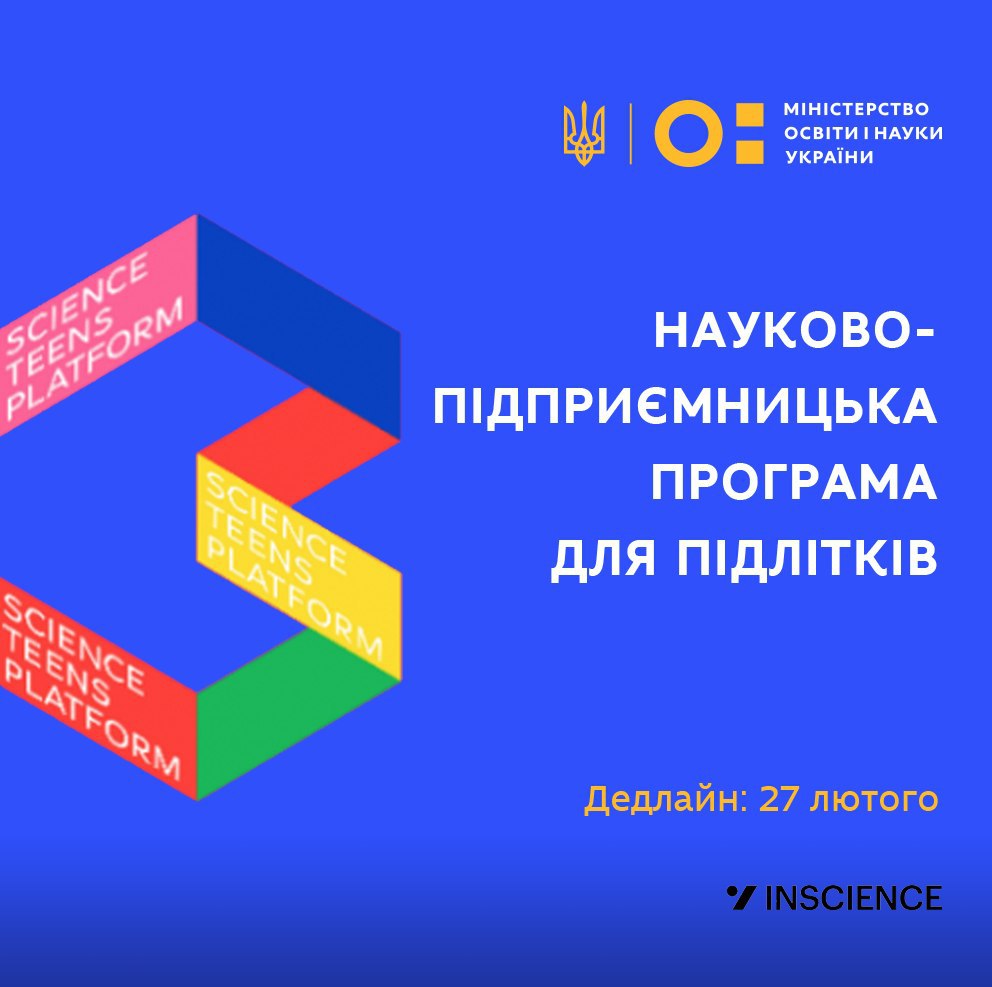 МІНІСТЕРСТВО ОСВІТИ І НАУКИ УКРАЇНИ

SCIENCE TEENS PLATFORM

SCIENCE TEENS PLATFORM

SCIENCE TEENS PLATFORM

НАУКОВО-ПІДПРИЄМНИЦЬКА ПРОГРАМА ДЛЯ ПІДЛІТКІВ

Дедлайн: 27 лютого

INSCIENCE